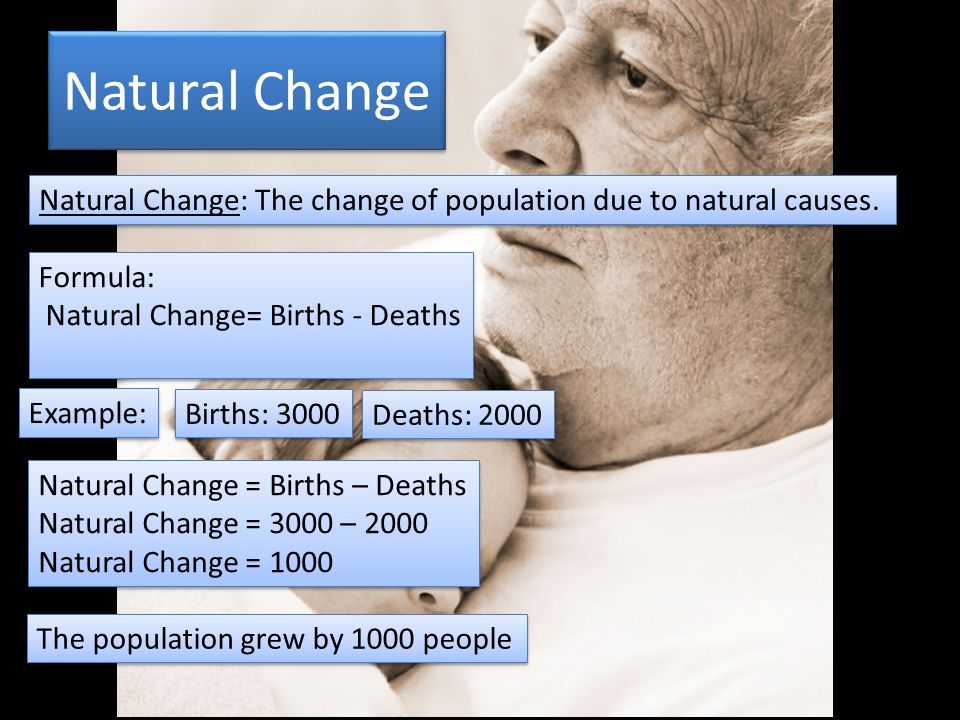 Natural Change

Natural Change: The change of population due to natural causes.

Formula:
Natural Change= Births - Deaths

Example:

Births: 3000

Deaths: 2000

Natural Change = Births – Deaths
Natural Change = 3000 – 2000
Natural Change = 1000

The population grew by 1000 people